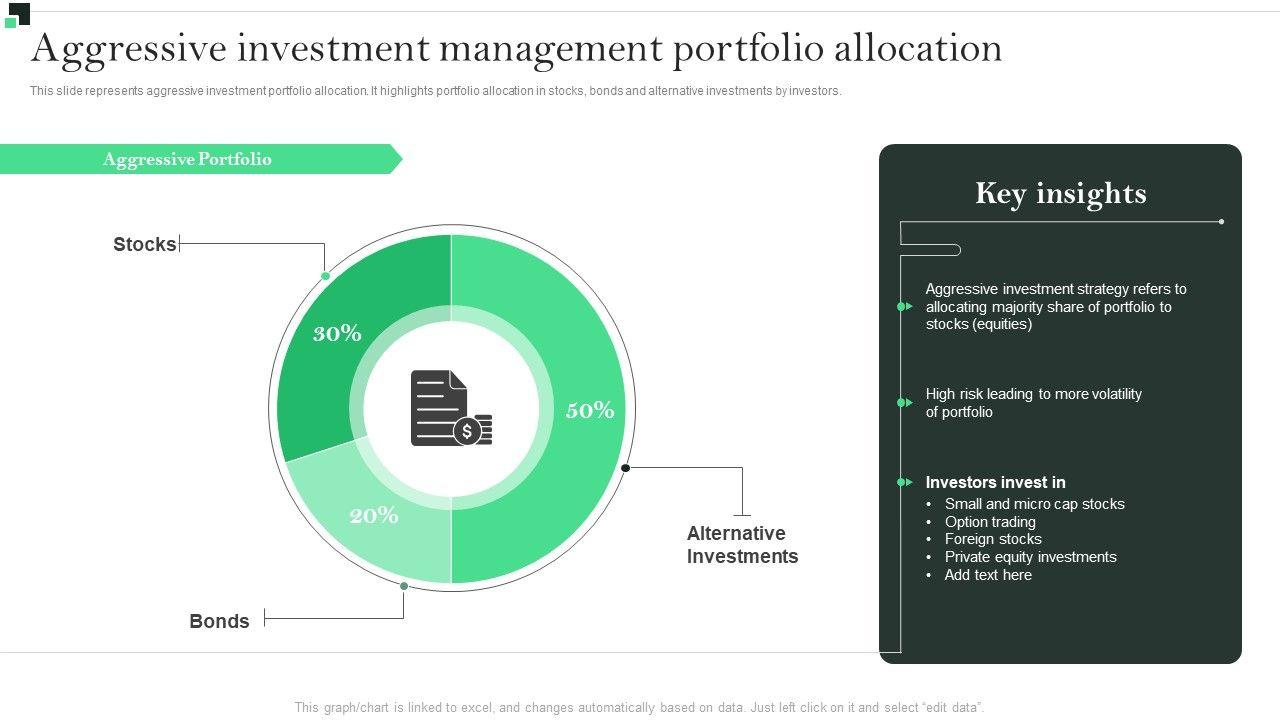 Aggressive investment management portfolio allocation

This slide represents aggressive investment portfolio allocation. It highlights portfolio allocation in stocks, bonds and alternative investments by investors.

Aggressive Portfolio

Stocks

30%

50%

20%

Alternative Investments

Bonds

Key insights

Aggressive investment strategy refers to allocating majority share of portfolio to stocks (equities)

High risk leading to more volatility of portfolio

Investors invest in
• Small and micro cap stocks
• Option trading
• Foreign stocks
• Private equity investments
• Add text here

This graph/chart is linked to excel, and changes automatically based on data. Just left click on it and select "edit data".